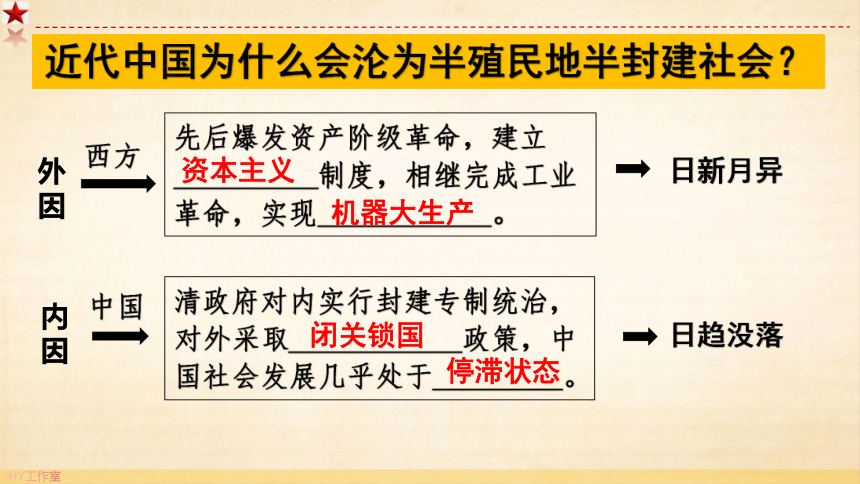 近代中国为什么会沦为半殖民地半封建社会？

外因

西方

先后爆发资产阶级革命，建立资本主义制度，相继完成工业革命，实现机器大生产。

日新月异

内因

中国

清政府对内实行封建专制统治，对外采取闭关锁国政策，中国社会发展几乎处于停滞状态。

日趋没落

HY工作室